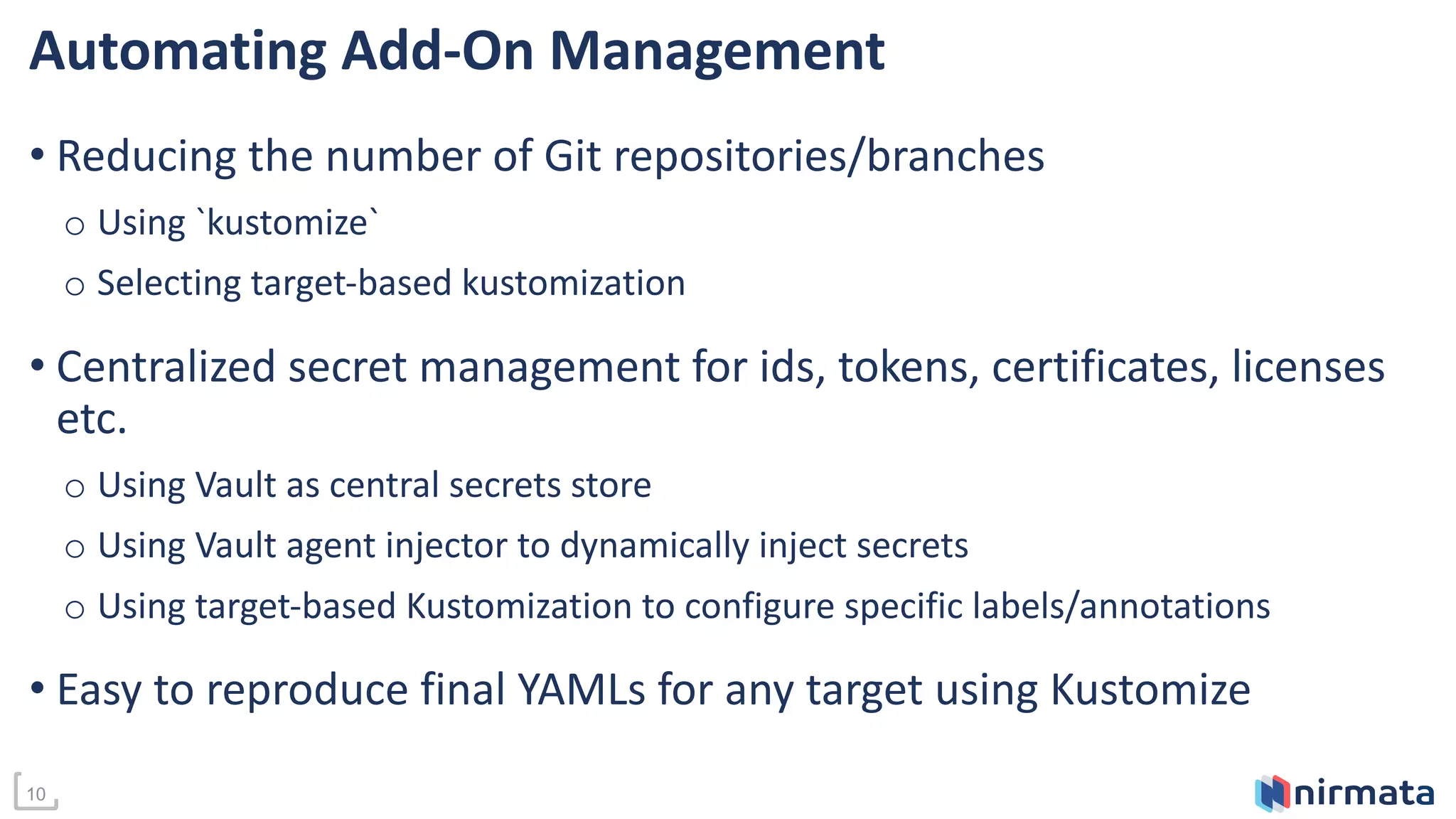 Automating Add-On Management

• Reducing the number of Git repositories/branches

○ Using `kustomize`

○ Selecting target-based kustomization

• Centralized secret management for ids, tokens, certificates, licenses etc.

○ Using Vault as central secrets store

○ Using Vault agent injector to dynamically inject secrets

○ Using target-based Kustomization to configure specific labels/annotations

• Easy to reproduce final YAMLs for any target using Kustomize

10

nirmata